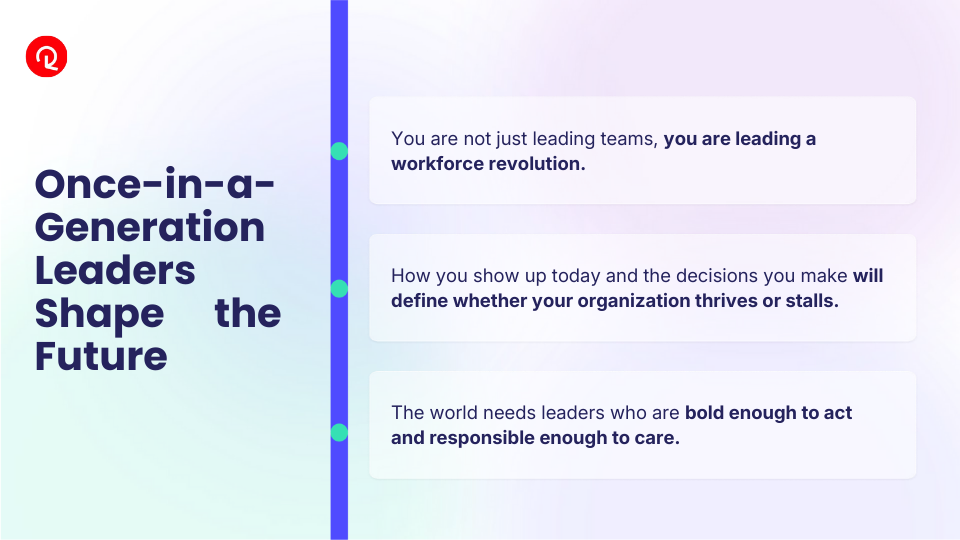 Once-in-a-Generation Leaders Shape the Future

You are not just leading teams, you are leading a workforce revolution.

How you show up today and the decisions you make will define whether your organization thrives or stalls.

The world needs leaders who are bold enough to act and responsible enough to care.